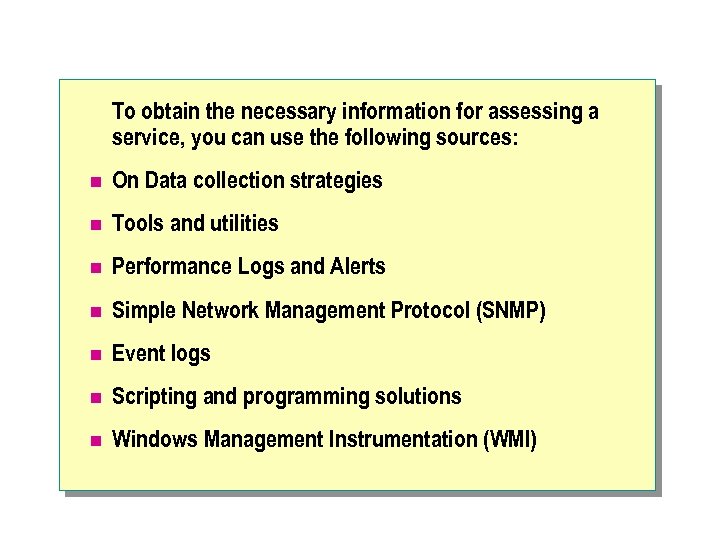 To obtain the necessary information for assessing a service, you can use the following sources:

- On Data collection strategies
- Tools and utilities
- Performance Logs and Alerts
- Simple Network Management Protocol (SNMP)
- Event logs
- Scripting and programming solutions
- Windows Management Instrumentation (WMI)